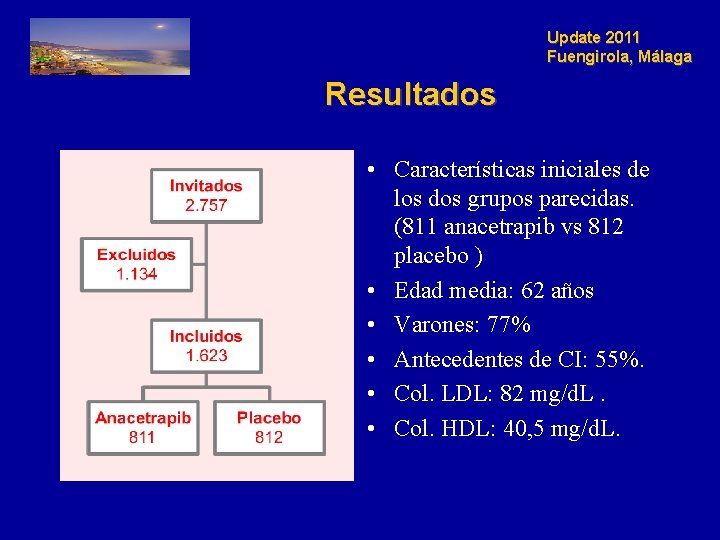 Update 2011
Fuengirola, Málaga

Resultados

Invitados
2.757

Excluidos
1.134

Incluidos
1.623

Anacetrapib
811

Placebo
812

• Características iniciales de los dos grupos parecidas. (811 anacetrapib vs 812 placebo )
• Edad media: 62 años
• Varones: 77%
• Antecedentes de CI: 55%.
• Col. LDL: 82 mg/dL .
• Col. HDL: 40,5 mg/dL.